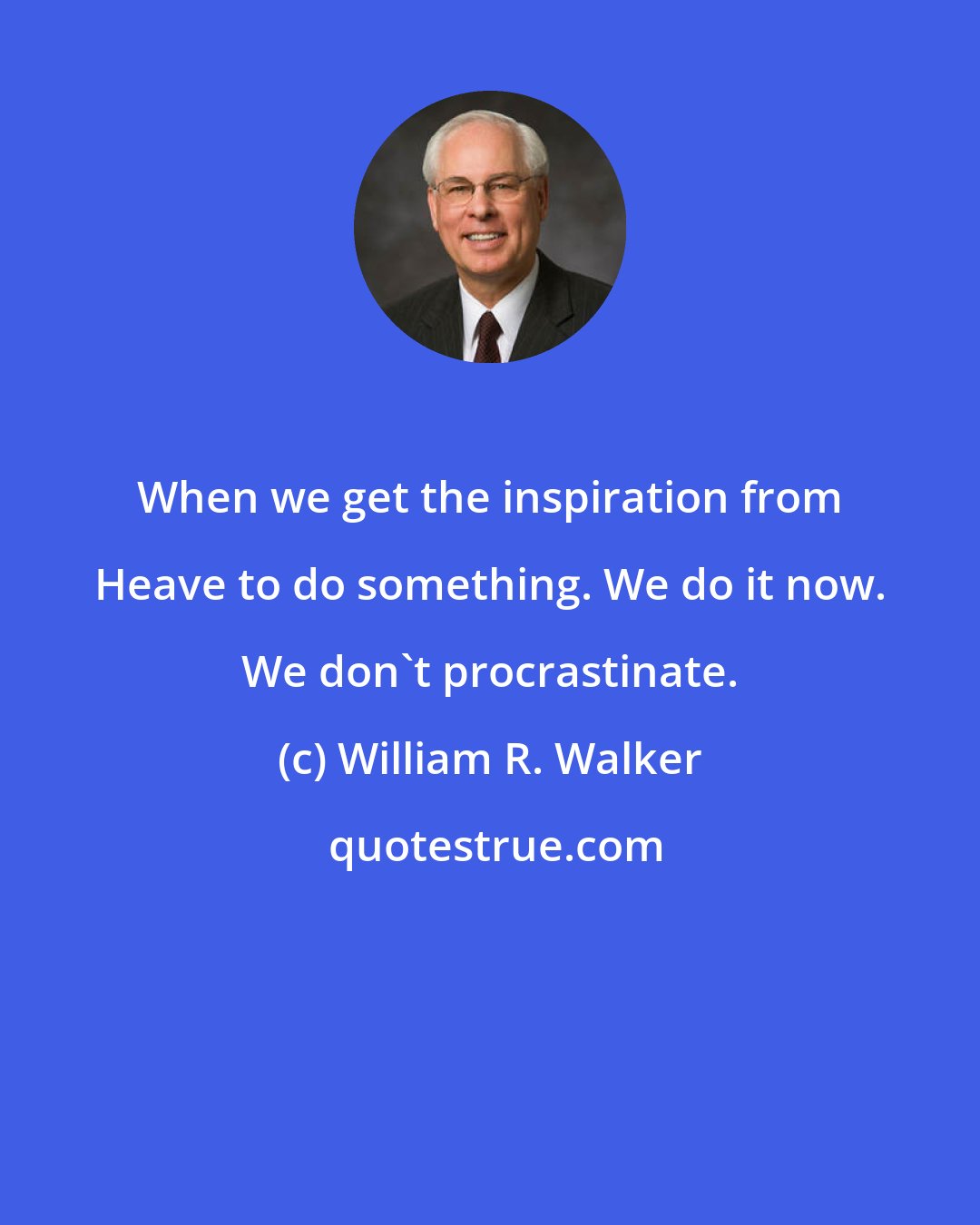 When we get the inspiration from Heave to do something. We do it now. We don`t procrastinate.

(c) William R. Walker

quotestrue.com